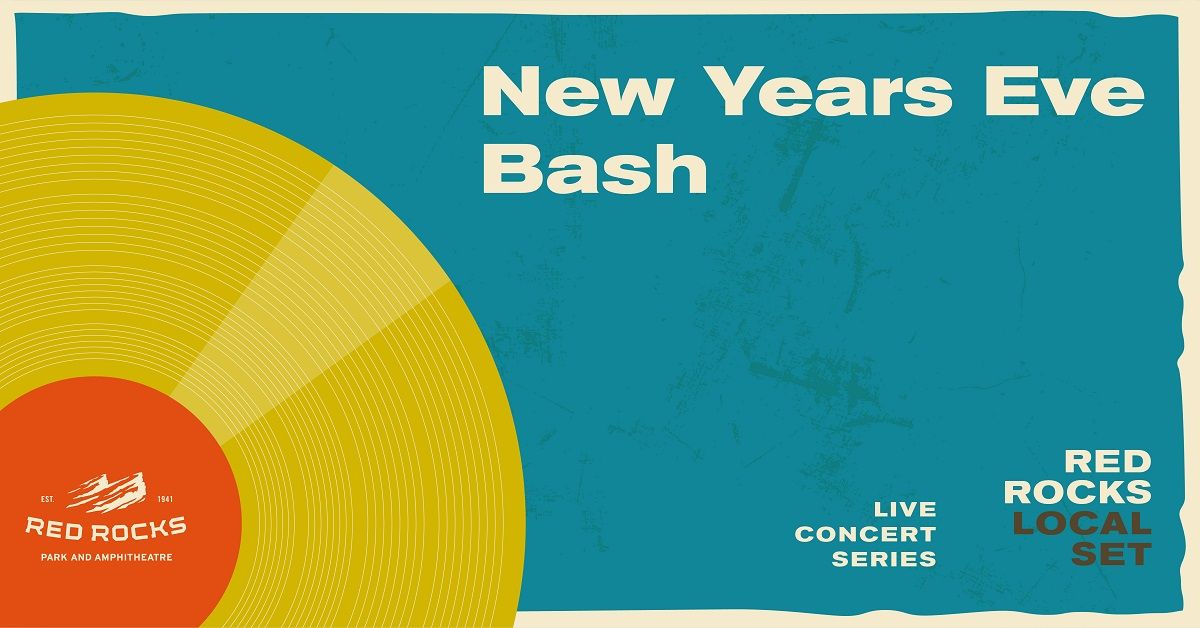 New Years Eve Bash

EST. 1941
RED ROCKS
PARK AND AMPHITHEATRE

LIVE
CONCERT
SERIES

RED
ROCKS
LOCAL
SET